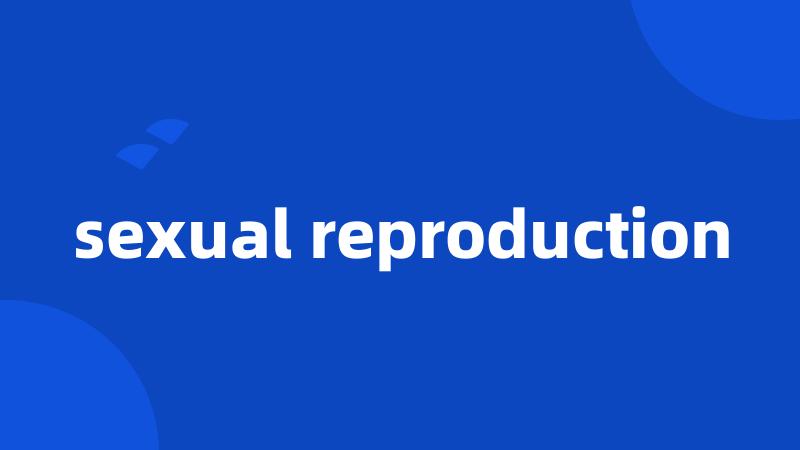 sexual reproduction